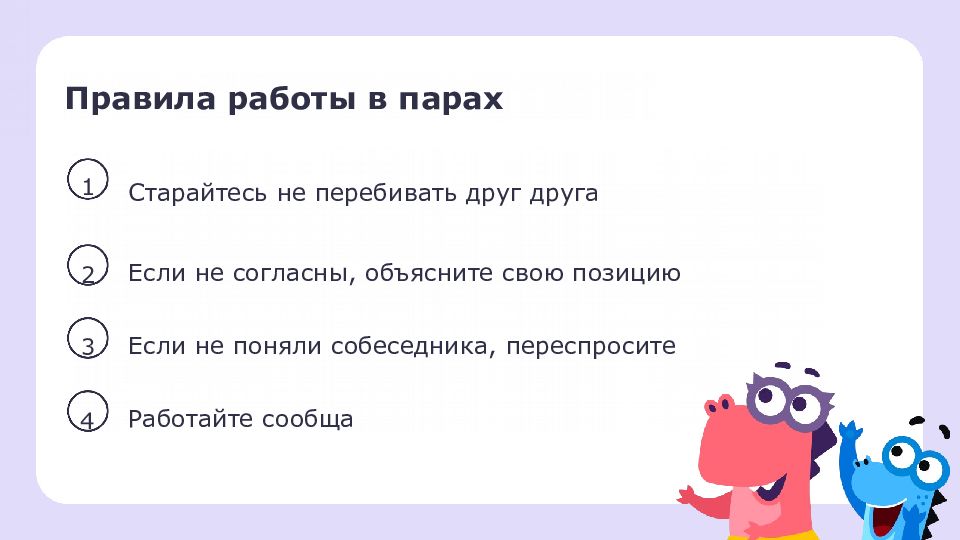 Правила работы в парах

1 Старайтесь не перебивать друг друга

2 Если не согласны, объясните свою позицию

3 Если не поняли собеседника, переспросите

4 Работайте сообща